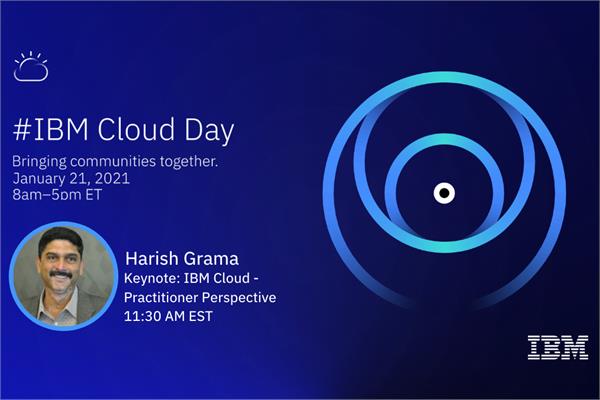 #IBM Cloud Day

Bringing communities together.
January 21, 2021
8am–5pm ET

Harish Grama
Keynote: IBM Cloud - Practitioner Perspective
11:30 AM EST

IBM